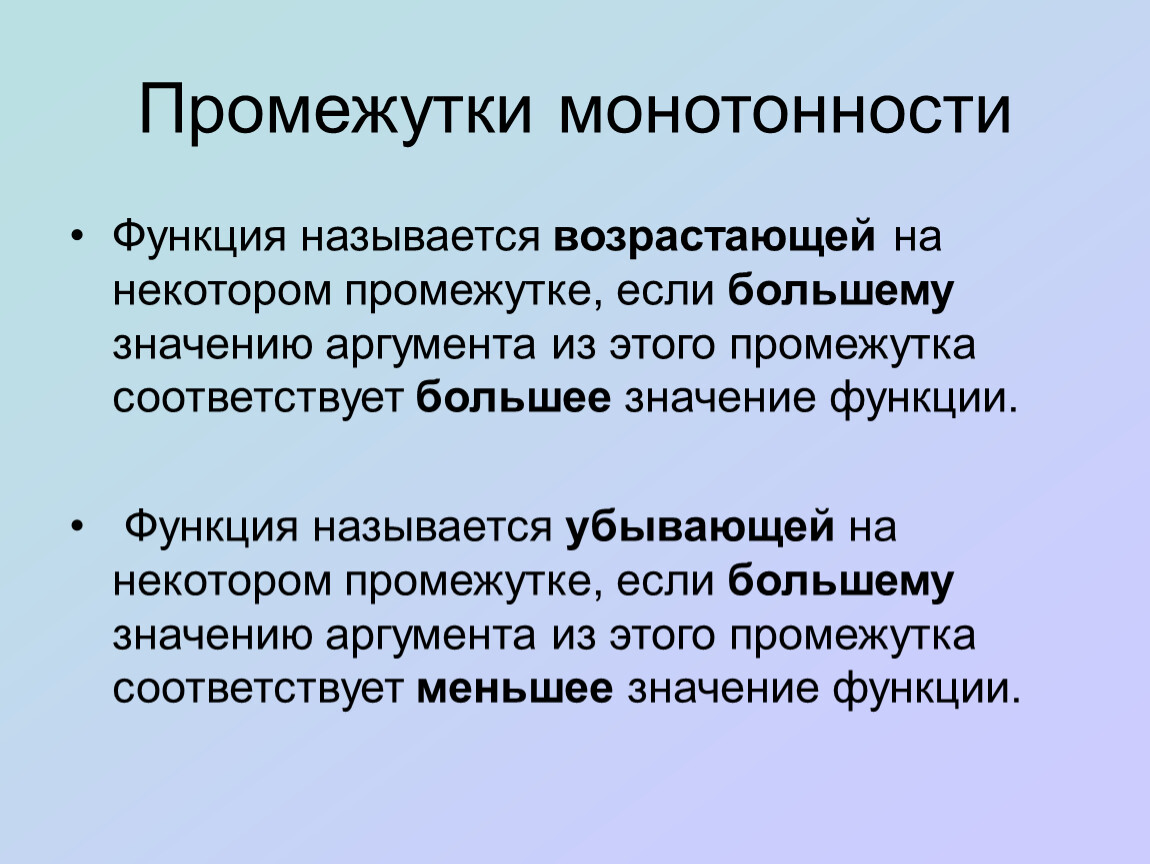 Промежутки монотонности

• Функция называется возрастающей на некотором промежутке, если большему значению аргумента из этого промежутка соответствует большее значение функции.

• Функция называется убывающей на некотором промежутке, если большему значению аргумента из этого промежутка соответствует меньшее значение функции.